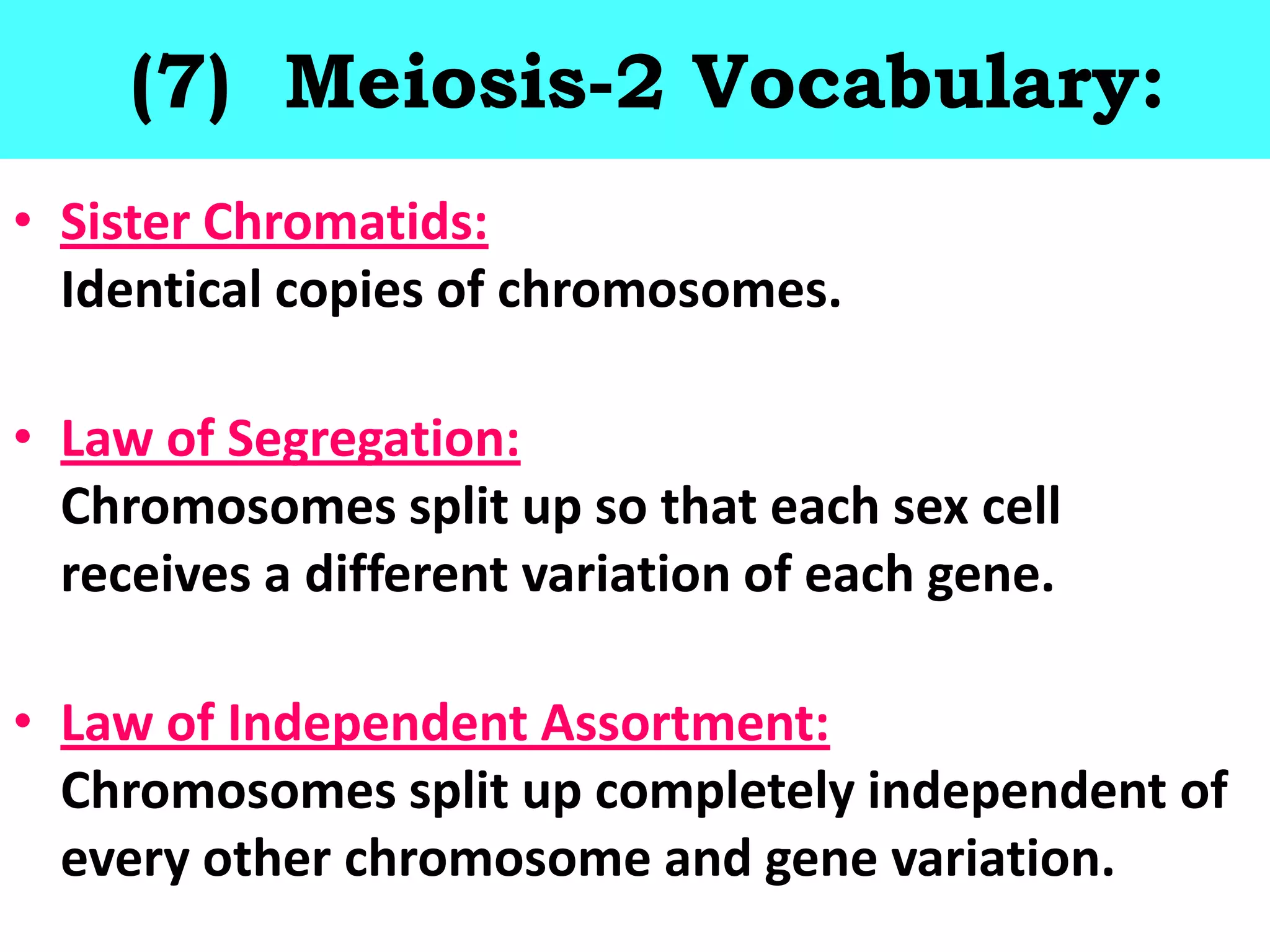 (7) Meiosis-2 Vocabulary:

• Sister Chromatids:
Identical copies of chromosomes.

• Law of Segregation:
Chromosomes split up so that each sex cell receives a different variation of each gene.

• Law of Independent Assortment:
Chromosomes split up completely independent of every other chromosome and gene variation.